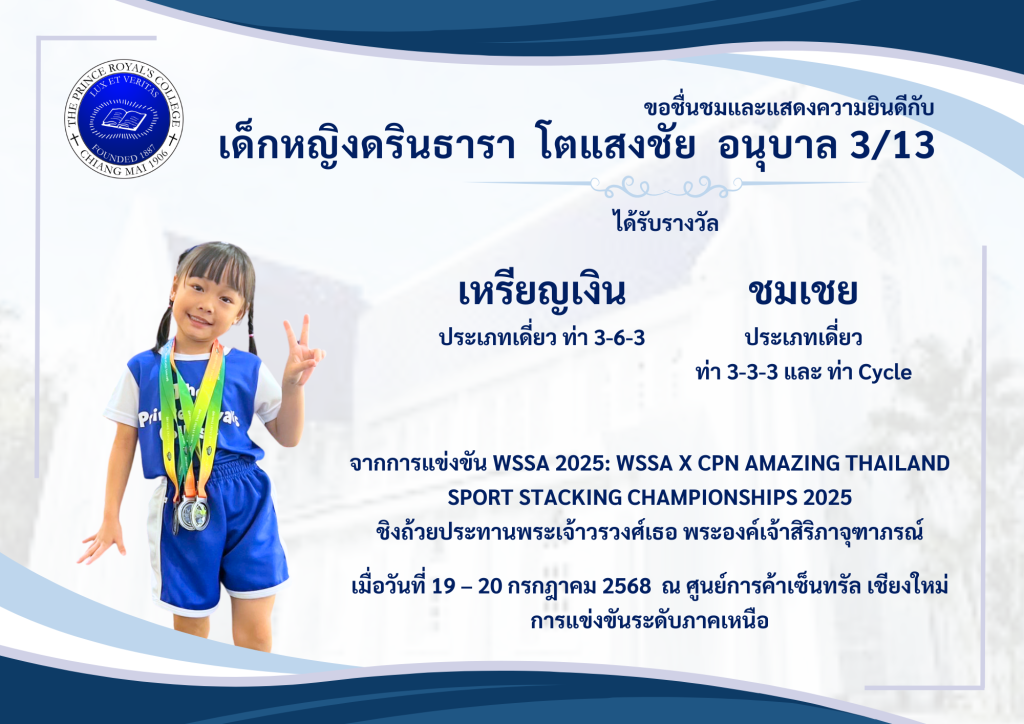 THE PRINCE ROYAL'S COLLEGE
LUX ET VERITAS
FOUNDED 1887
CHIANG MAI 1906

ขอชื่นชมและแสดงความยินดีกับ
เด็กหญิงดรินธารา โตแสงชัย อนุบาล 3/13

ได้รับรางวัล

เหรียญเงิน
ประเภทเดี่ยว ท่า 3-6-3

ชมเชย
ประเภทเดี่ยว
ท่า 3-3-3 และ ท่า Cycle

จากการแข่งขัน WSSA 2025: WSSA X CPN AMAZING THAILAND SPORT STACKING CHAMPIONSHIPS 2025
ชิงถ้วยประทานพระเจ้าวรวงศ์เธอ พระองค์เจ้าสิริภาจุฑาภรณ์

เมื่อวันที่ 19 – 20 กรกฎาคม 2568 ณ ศูนย์การค้าเซ็นทรัล เชียงใหม่
การแข่งขันระดับภาคเหนือ